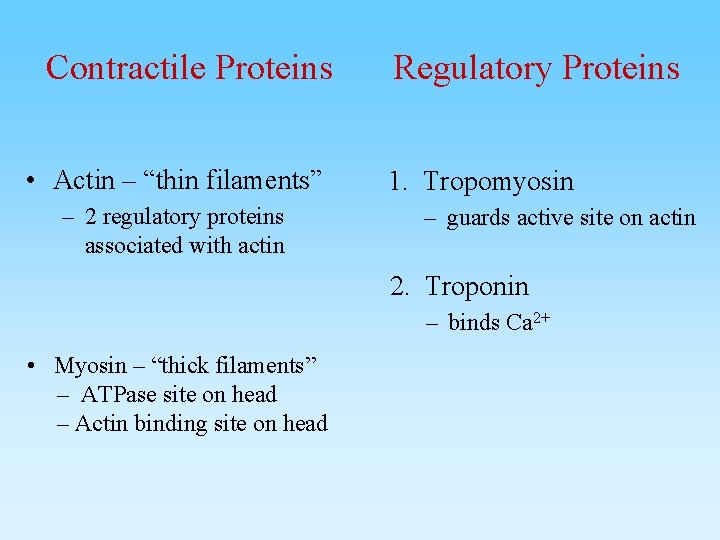 Contractile Proteins

• Actin – “thin filaments”
– 2 regulatory proteins associated with actin

• Myosin – “thick filaments”
– ATPase site on head
– Actin binding site on head

Regulatory Proteins

1. Tropomyosin
– guards active site on actin

2. Troponin
– binds $Ca^{2+}$